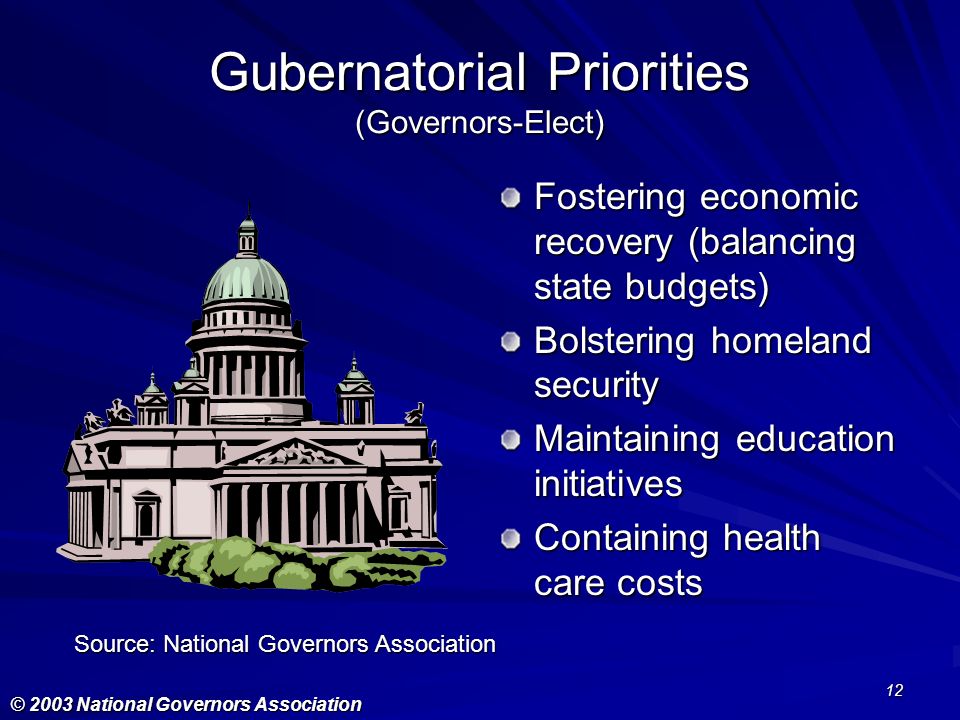 Gubernatorial Priorities
(Governors-Elect)

Fostering economic recovery (balancing state budgets)

Bolstering homeland security

Maintaining education initiatives

Containing health care costs

Source: National Governors Association

12

© 2003 National Governors Association